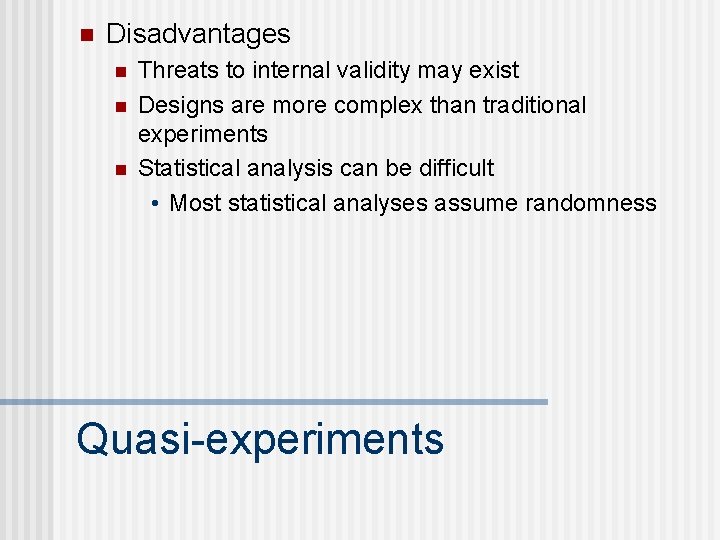 Disadvantages

Threats to internal validity may exist

Designs are more complex than traditional experiments

Statistical analysis can be difficult

• Most statistical analyses assume randomness

Quasi-experiments